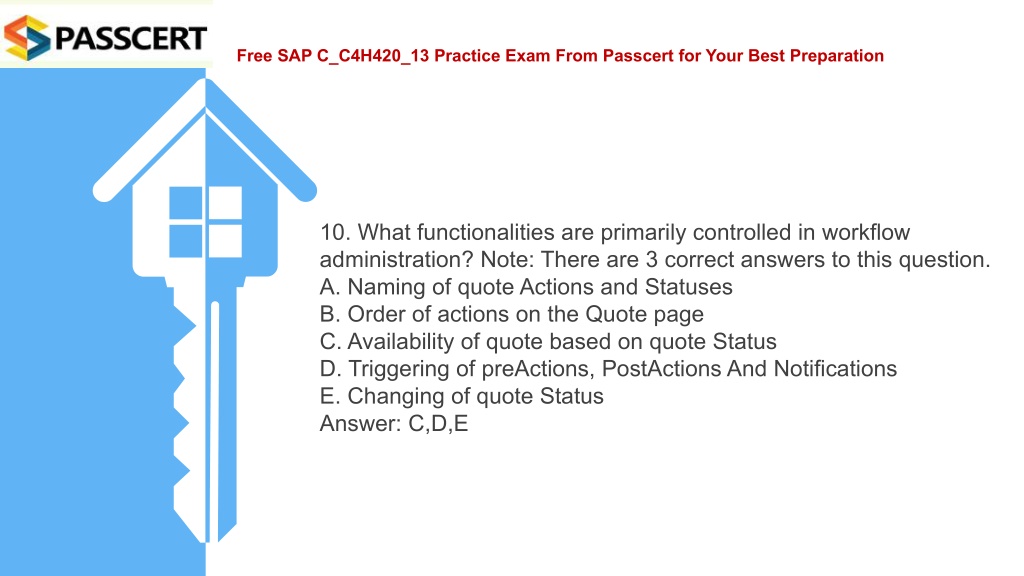 PASSCERT

Free SAP C_C4H420_13 Practice Exam From Passcert for Your Best Preparation

10. What functionalities are primarily controlled in workflow administration? Note: There are 3 correct answers to this question.
A. Naming of quote Actions and Statuses
B. Order of actions on the Quote page
C. Availability of quote based on quote Status
D. Triggering of preActions, PostActions And Notifications
E. Changing of quote Status
Answer: C,D,E